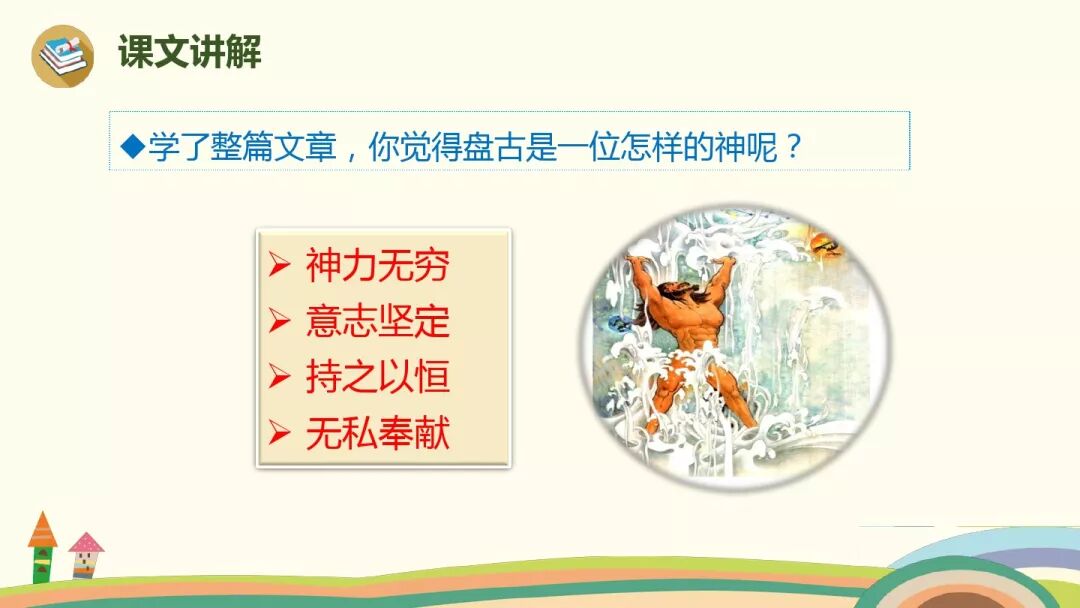 课文讲解

◆学了整篇文章，你觉得盘古是一位怎样的神呢？

➢ 神力无穷
➢ 意志坚定
➢ 持之以恒
➢ 无私奉献